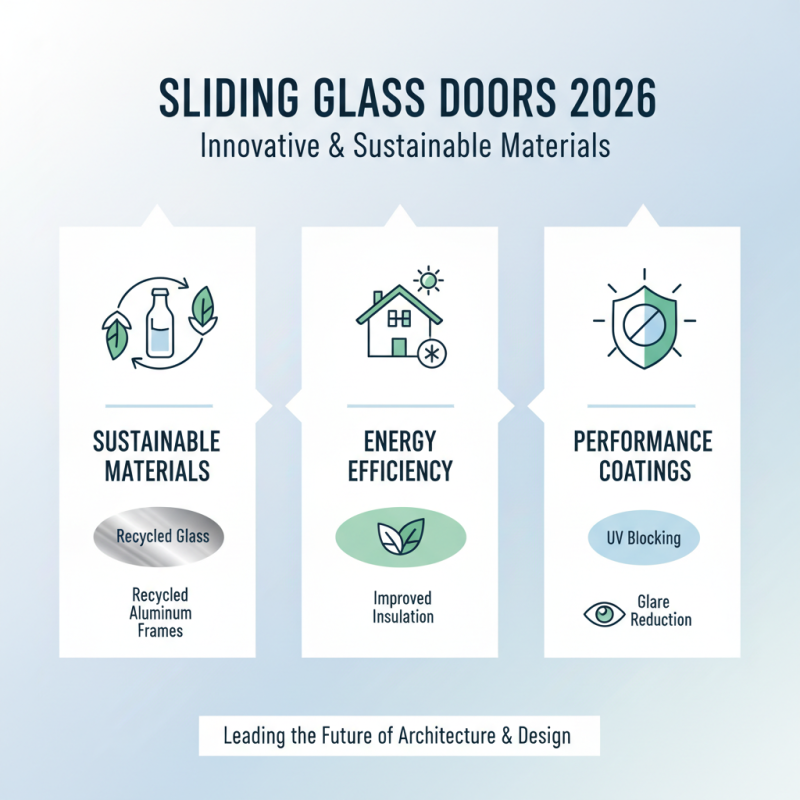 SLIDING GLASS DOORS 2026
Innovative & Sustainable Materials

SUSTAINABLE MATERIALS

Recycled Glass

Recycled Aluminum Frames

ENERGY EFFICIENCY

Improved Insulation

PERFORMANCE COATINGS

UV Blocking

Glare Reduction

Leading the Future of Architecture & Design